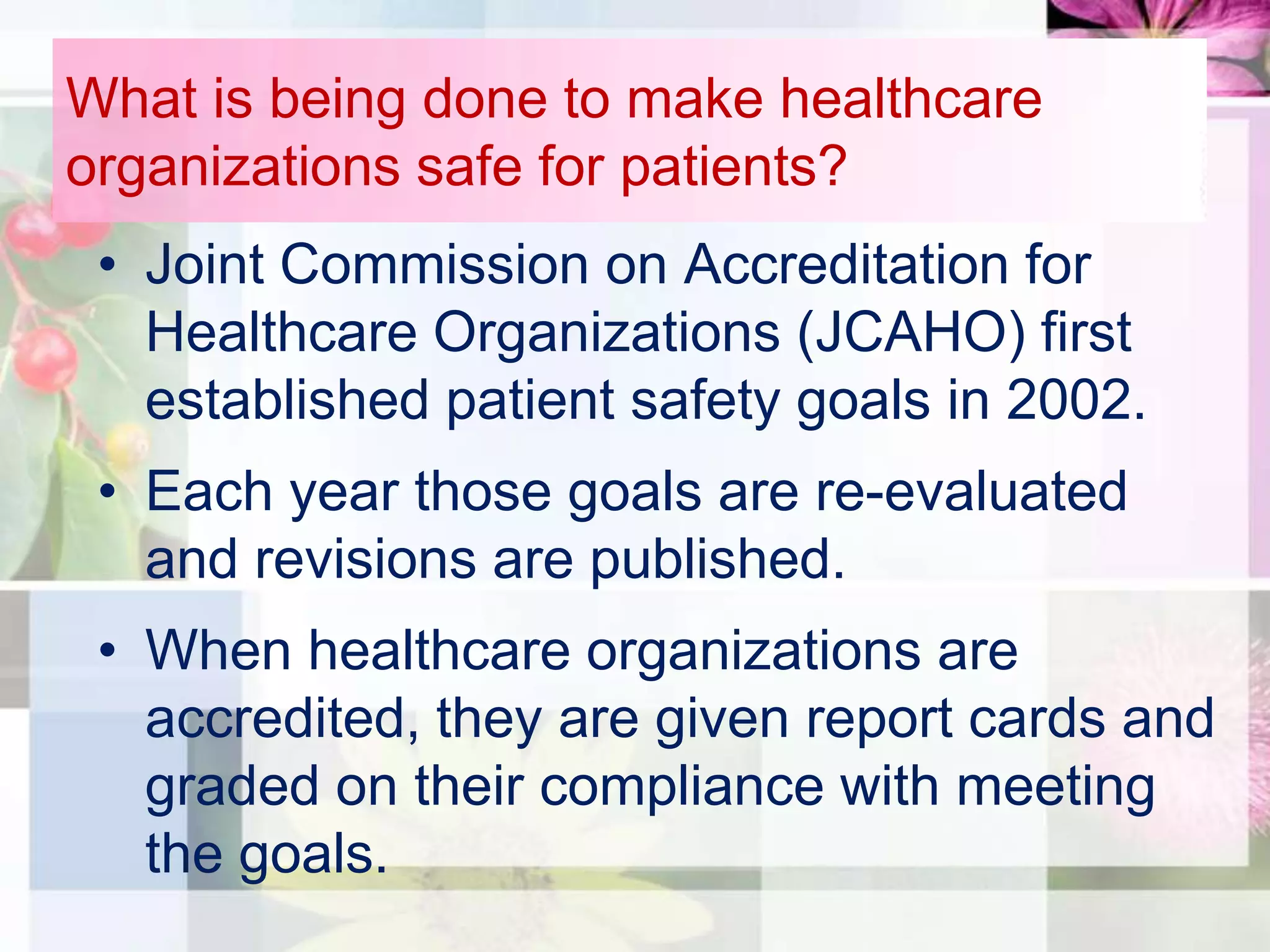 What is being done to make healthcare organizations safe for patients?

• Joint Commission on Accreditation for Healthcare Organizations (JCAHO) first established patient safety goals in 2002.

• Each year those goals are re-evaluated and revisions are published.

• When healthcare organizations are accredited, they are given report cards and graded on their compliance with meeting the goals.